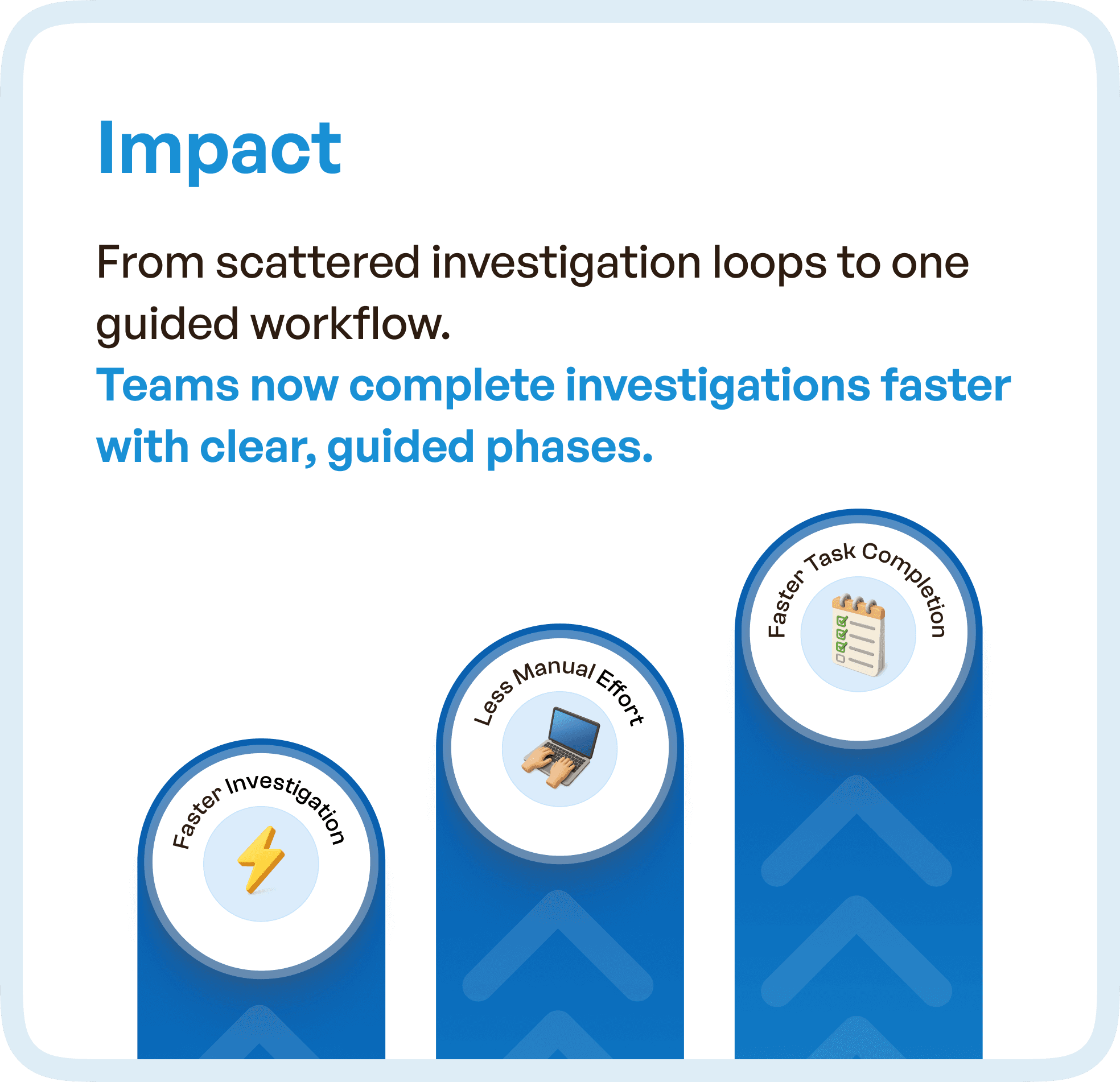 Impact

From scattered investigation loops to one guided workflow.
Teams now complete investigations faster with clear, guided phases.

Faster Investigation

Less Manual Effort

Faster Task Completion